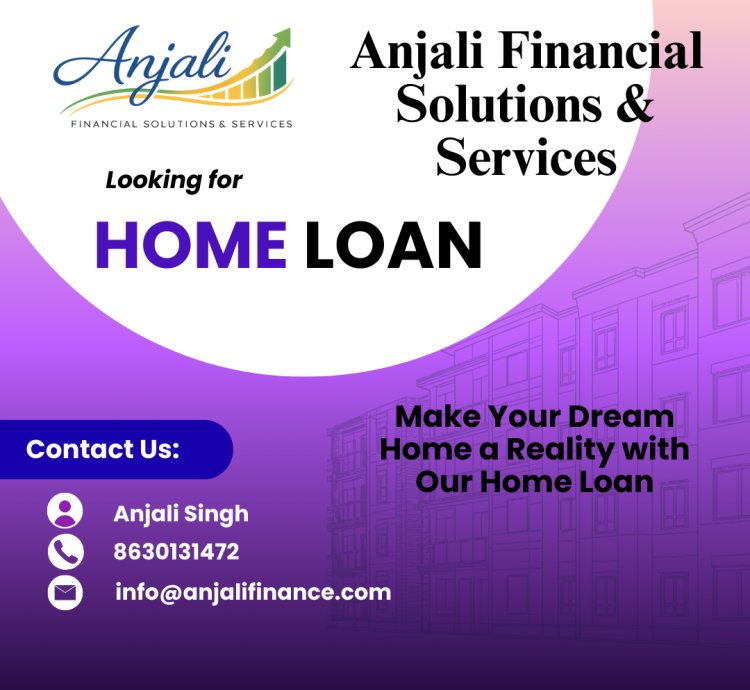 Anjali
FINANCIAL SOLUTIONS & SERVICES

Anjali Financial Solutions & Services

Looking for

HOME LOAN

Make Your Dream Home a Reality with Our Home Loan

Contact Us:

Anjali Singh

8630131472

info@anjalifinance.com